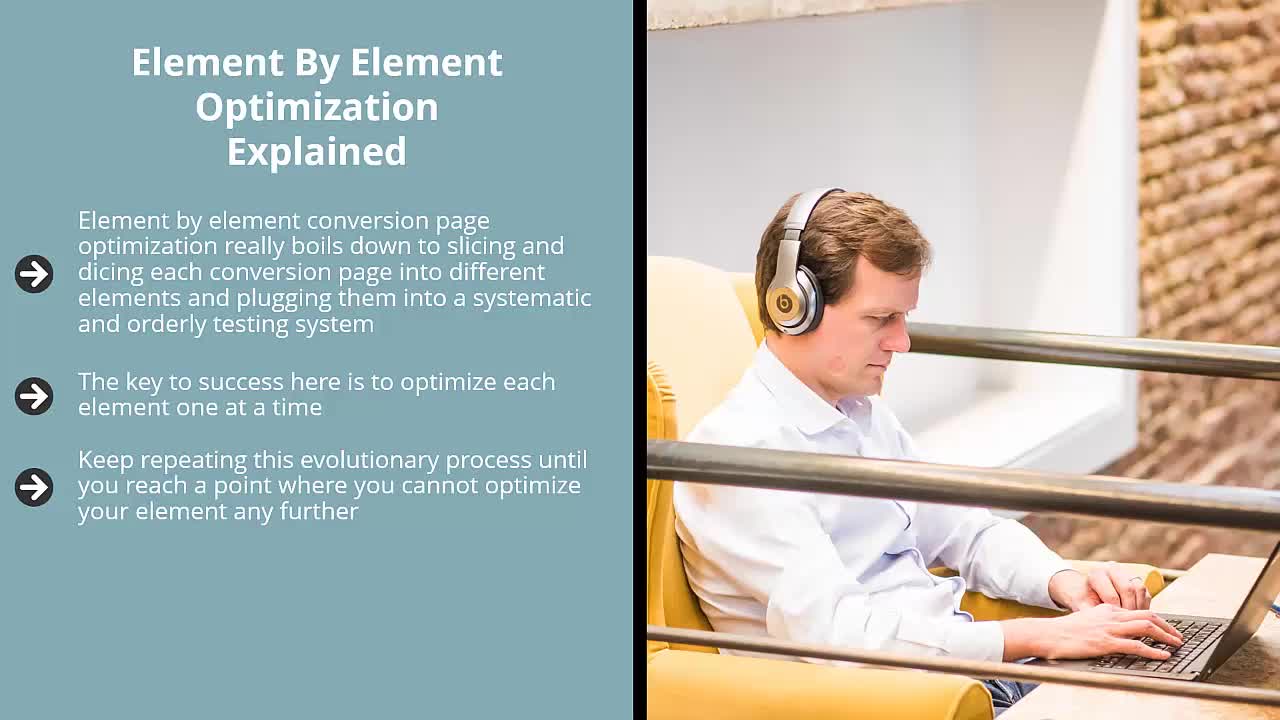 Element By Element Optimization Explained

Element by element conversion page optimization really boils down to slicing and dicing each conversion page into different elements and plugging them into a systematic and orderly testing system

The key to success here is to optimize each element one at a time

Keep repeating this evolutionary process until you reach a point where you cannot optimize your element any further